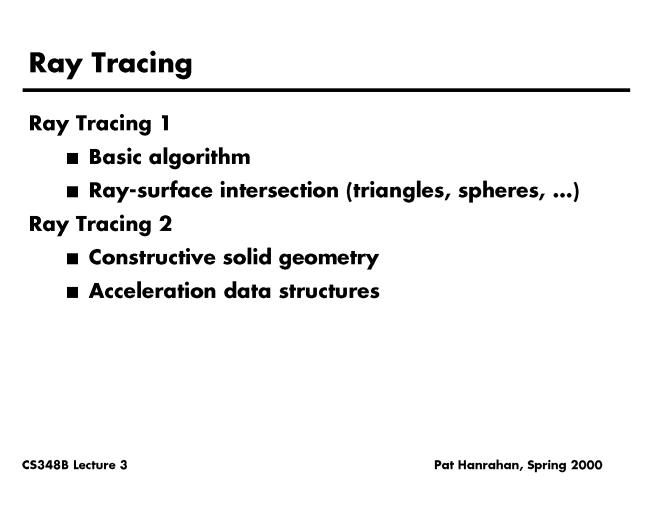 Ray Tracing

Ray Tracing 1

■ Basic algorithm

■ Ray-surface intersection (triangles, spheres, ...)

Ray Tracing 2

■ Constructive solid geometry

■ Acceleration data structures

CS348B Lecture 3

Pat Hanrahan, Spring 2000